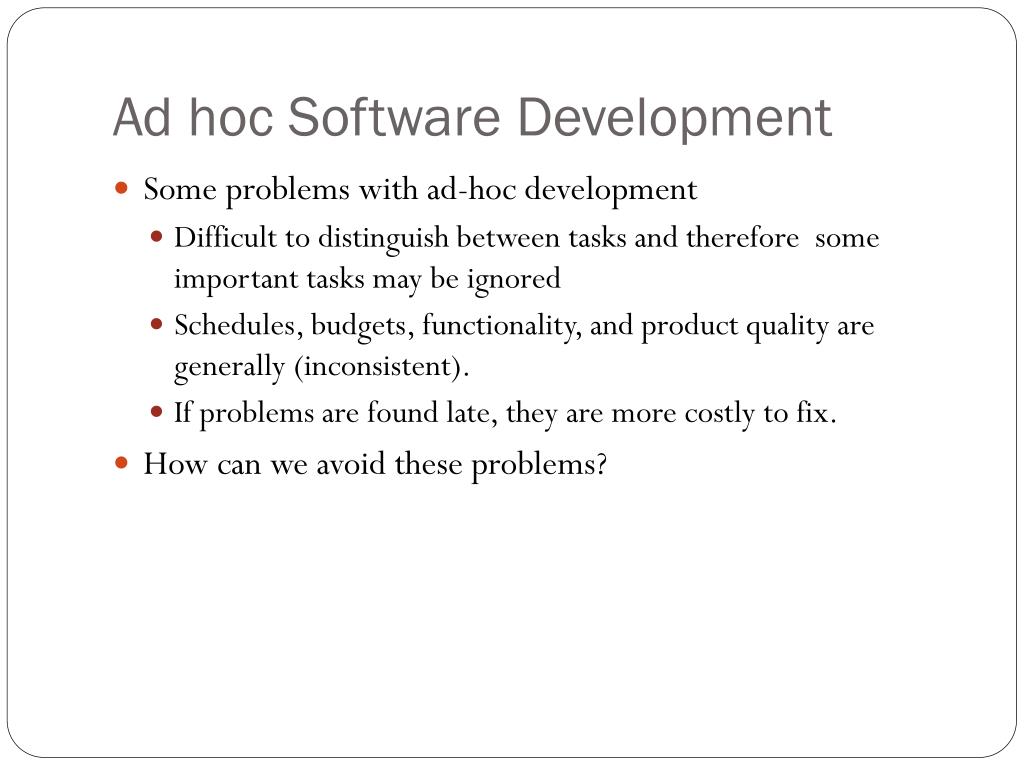 Ad hoc Software Development

- Some problems with ad-hoc development
  - Difficult to distinguish between tasks and therefore some important tasks may be ignored
  - Schedules, budgets, functionality, and product quality are generally (inconsistent).
  - If problems are found late, they are more costly to fix.
- How can we avoid these problems?